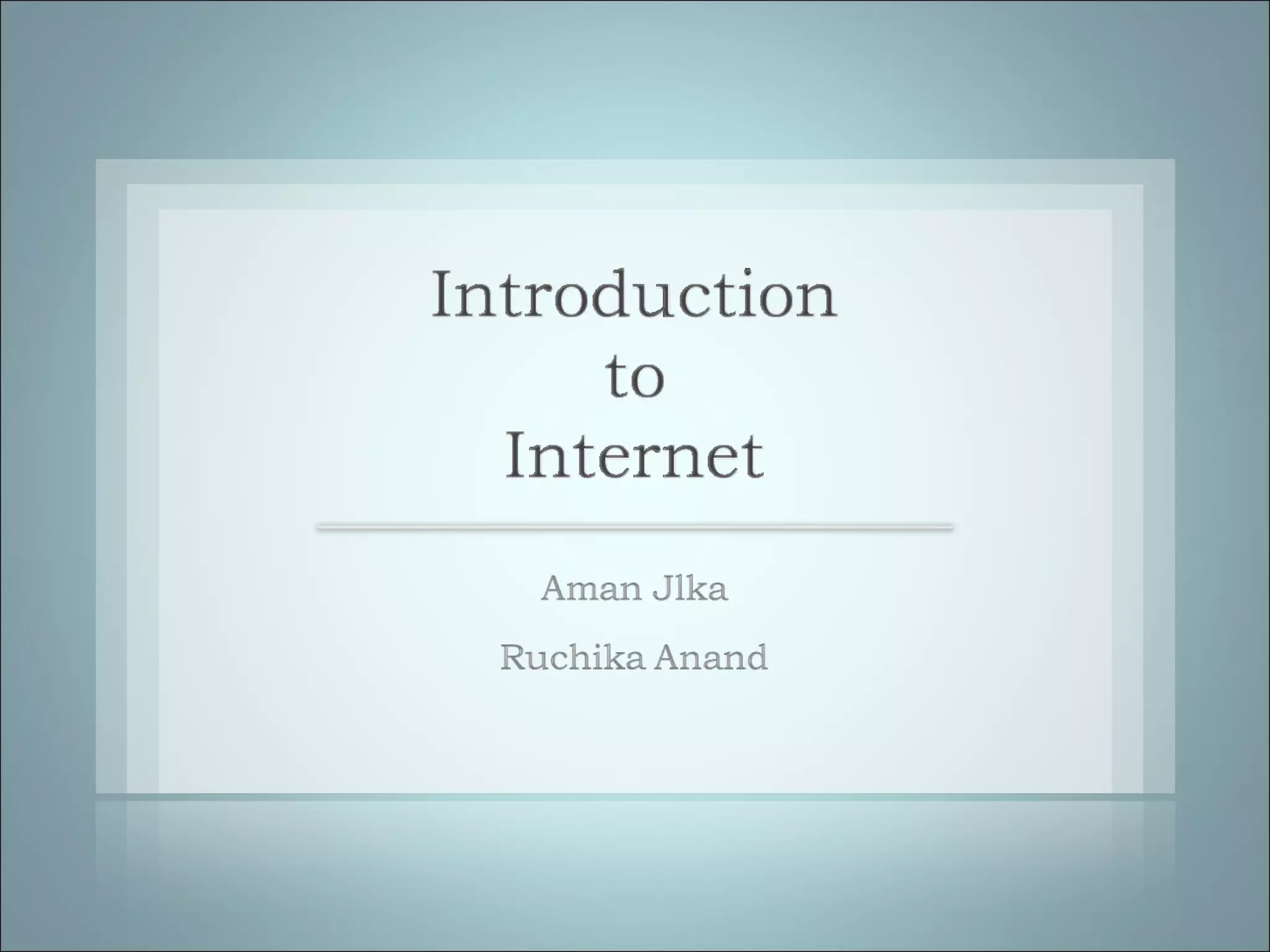 Introduction
to
Internet

Aman Jlka

Ruchika Anand